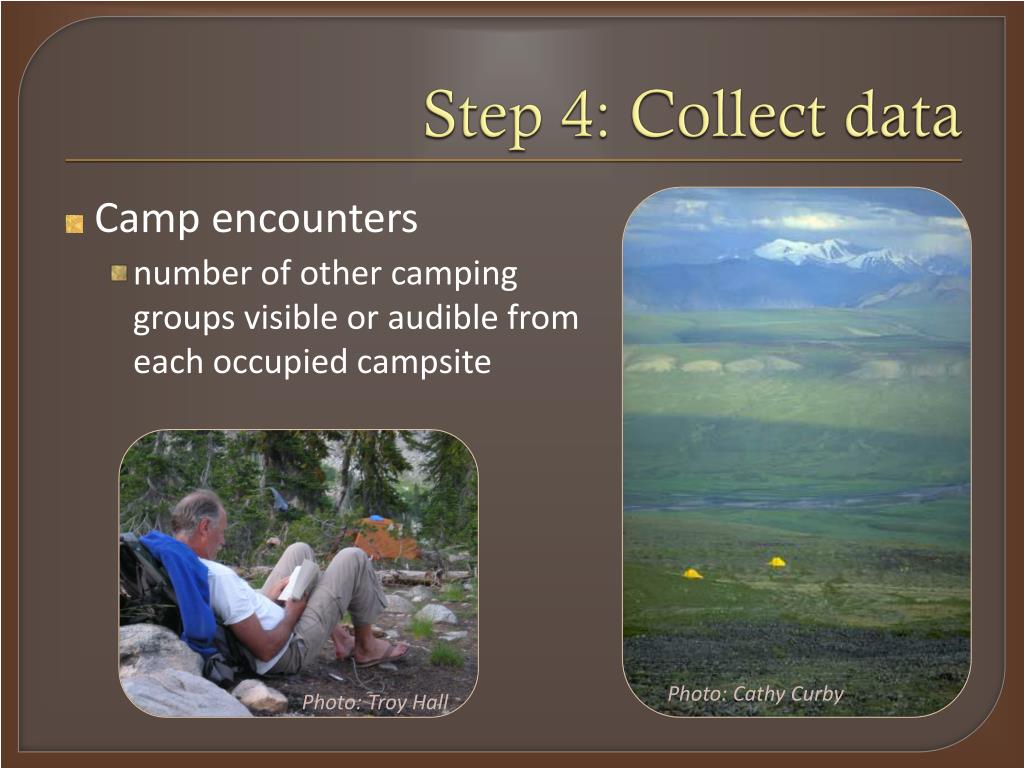 Step 4: Collect data

Camp encounters

number of other camping groups visible or audible from each occupied campsite

Photo: Troy Hall

Photo: Cathy Curby